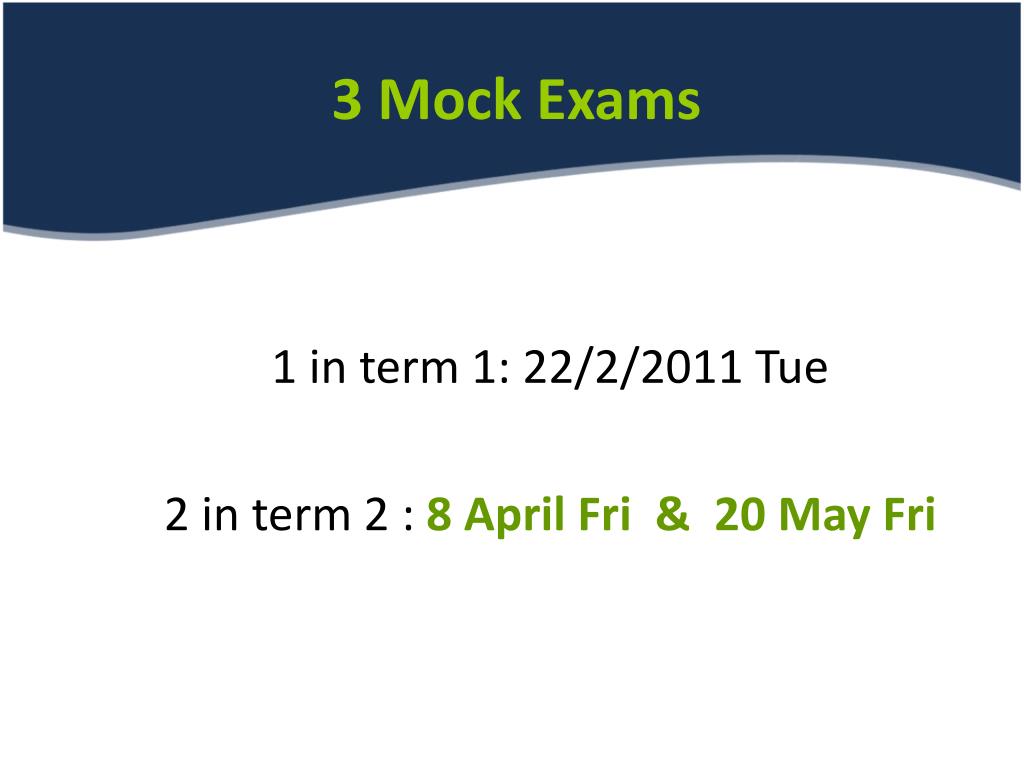 3 Mock Exams

1 in term 1: 22/2/2011 Tue

2 in term 2 : 8 April Fri & 20 May Fri